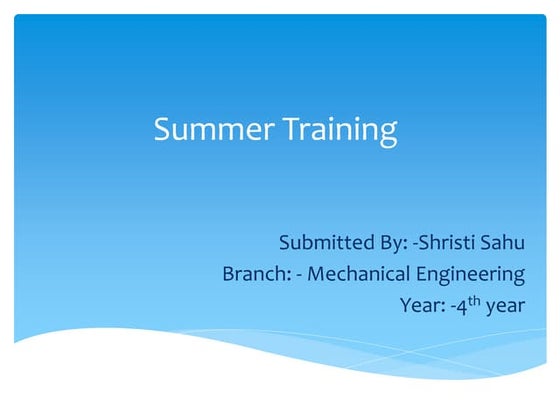 Summer Training

Submitted By: -Shristi Sahu
Branch: - Mechanical Engineering
Year: -4$^{th}$ year